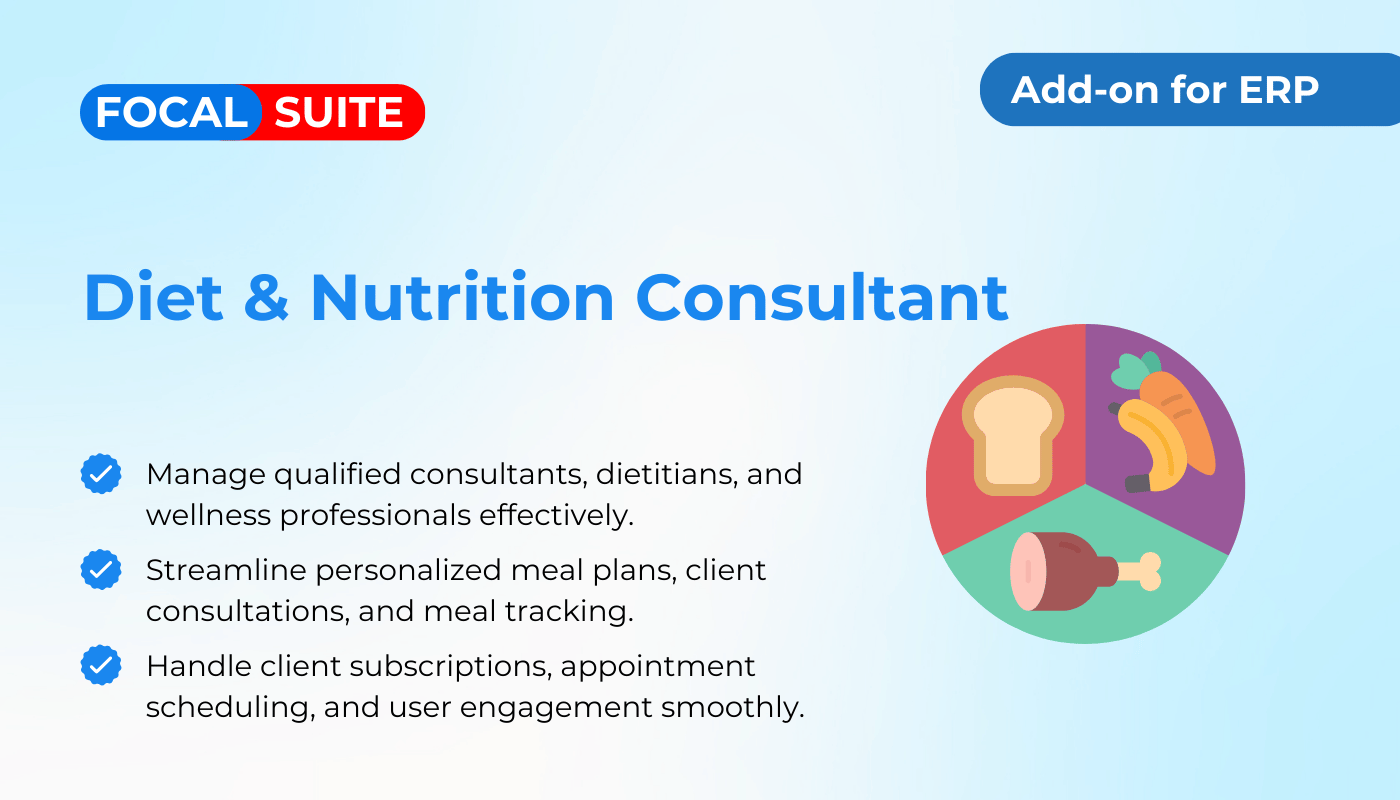 FOCAL SUITE

Add-on for ERP

Diet & Nutrition Consultant

Manage qualified consultants, dietitians, and wellness professionals effectively.

Streamline personalized meal plans, client consultations, and meal tracking.

Handle client subscriptions, appointment scheduling, and user engagement smoothly.